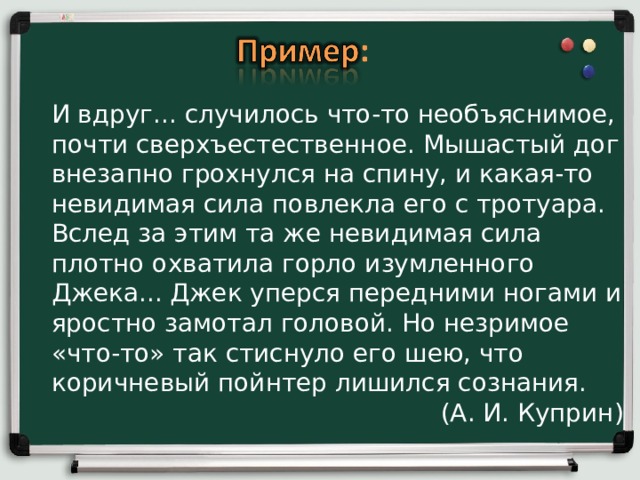 Пример:

И вдруг… случилось что-то необъяснимое, почти сверхъестественное. Мышастый дог внезапно грохнулся на спину, и какая-то невидимая сила повлекла его с тротуара. Вслед за этим та же невидимая сила плотно охватила горло изумленного Джека… Джек уперся передними ногами и яростно замотал головой. Но незримое «что-то» так стиснуло его шею, что коричневый пойнтер лишился сознания.
(А. И. Куприн)